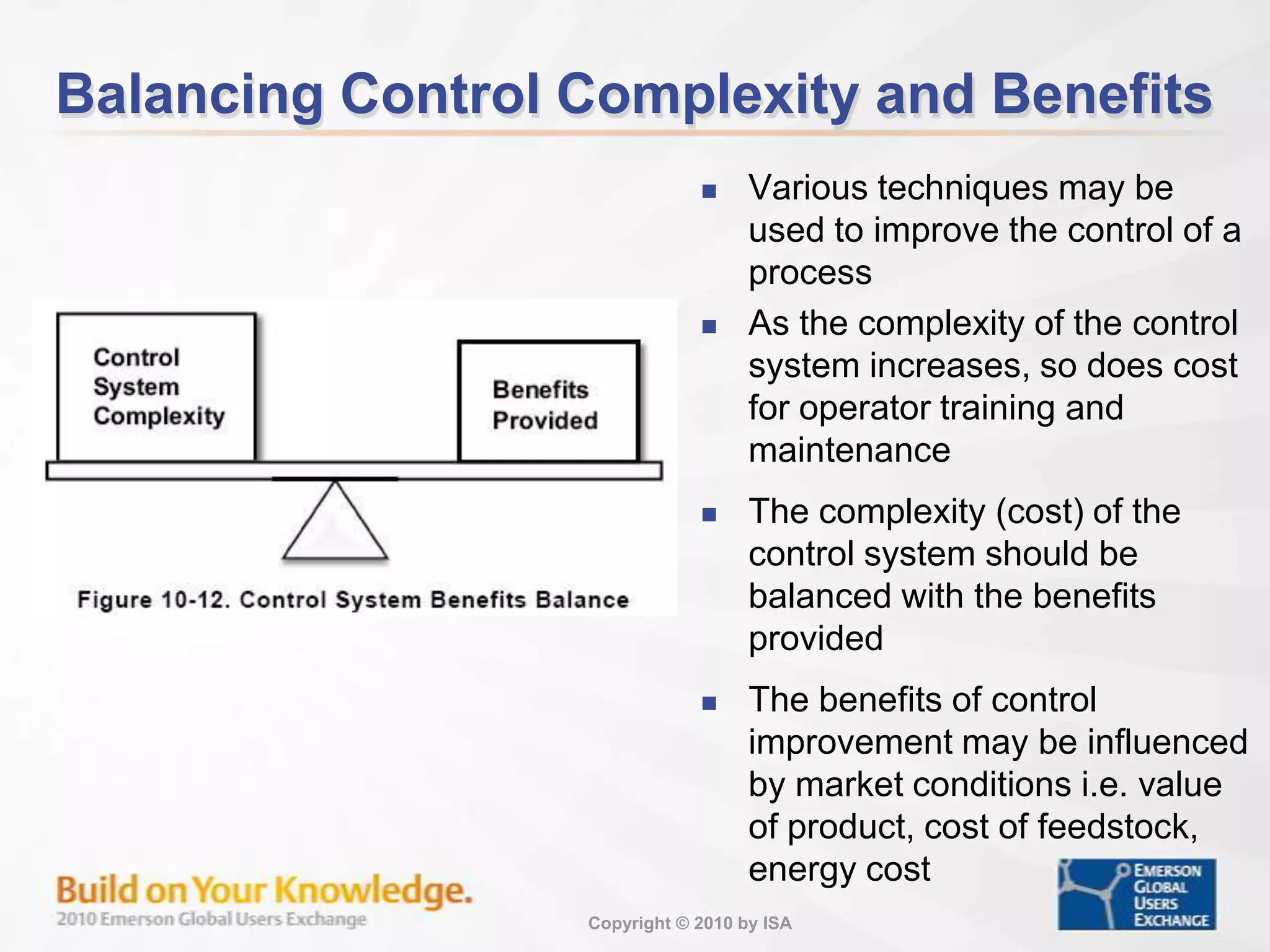 Balancing Control Complexity and Benefits

Control System Complexity

Benefits Provided

Figure 10-12. Control System Benefits Balance

- Various techniques may be used to improve the control of a process
- As the complexity of the control system increases, so does cost for operator training and maintenance
- The complexity (cost) of the control system should be balanced with the benefits provided
- The benefits of control improvement may be influenced by market conditions i.e. value of product, cost of feedstock, energy cost

Build on Your Knowledge.
2010 Emerson Global Users Exchange

Copyright © 2010 by ISA

EMERSON GLOBAL USERS EXCHANGE